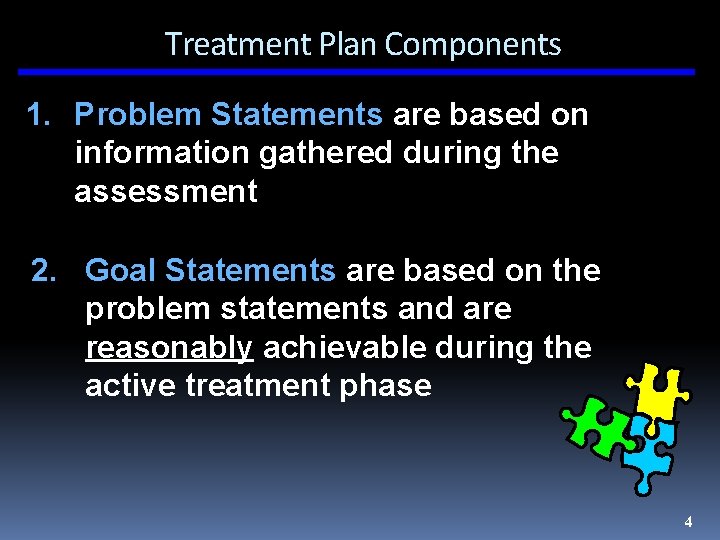 Treatment Plan Components

1. Problem Statements are based on information gathered during the assessment

2. Goal Statements are based on the problem statements and are reasonably achievable during the active treatment phase

4